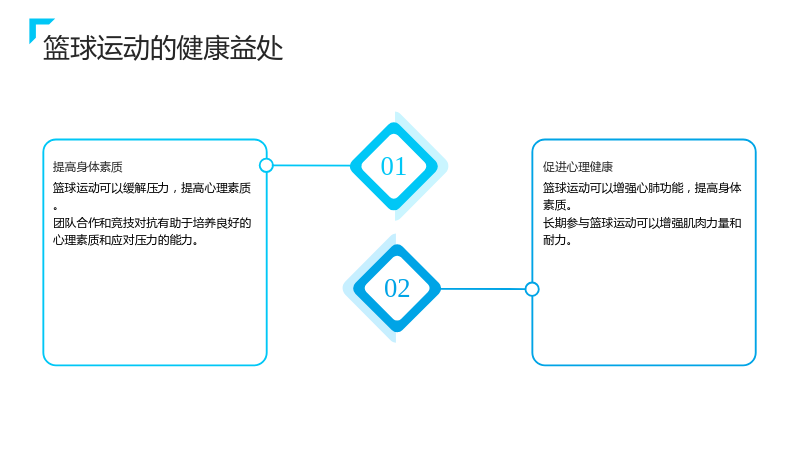 篮球运动的健康益处

提高身体素质

篮球运动可以缓解压力，提高心理素质。

团队合作和竞技对抗有助于培养良好的心理素质和应对压力的能力。

01

02

促进心理健康

篮球运动可以增强心肺功能，提高身体素质。

长期参与篮球运动可以增强肌肉力量和耐力。